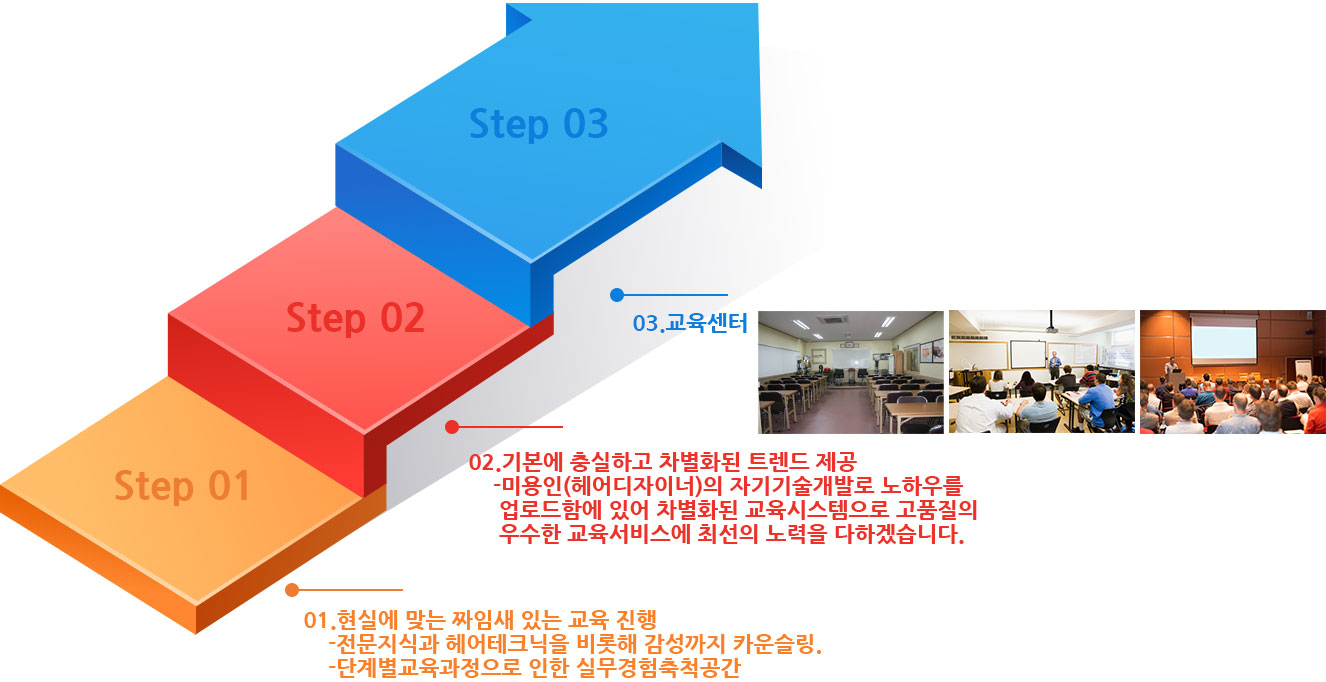 Step 03

Step 02

Step 01

03.교육센터

02.기본에 충실하고 차별화된 트렌드 제공
-미용인(헤어디자이너)의 자기기술개발로 노하우를 업로드함에 있어 차별화된 교육시스템으로 고품질의 우수한 교육서비스에 최선의 노력을 다하겠습니다.

01.현실에 맞는 짜임새 있는 교육 진행
-전문지식과 헤어테크닉을 비롯해 감성까지 카운슬링.
-단계별교육과정으로 인한 실무경험축척공간